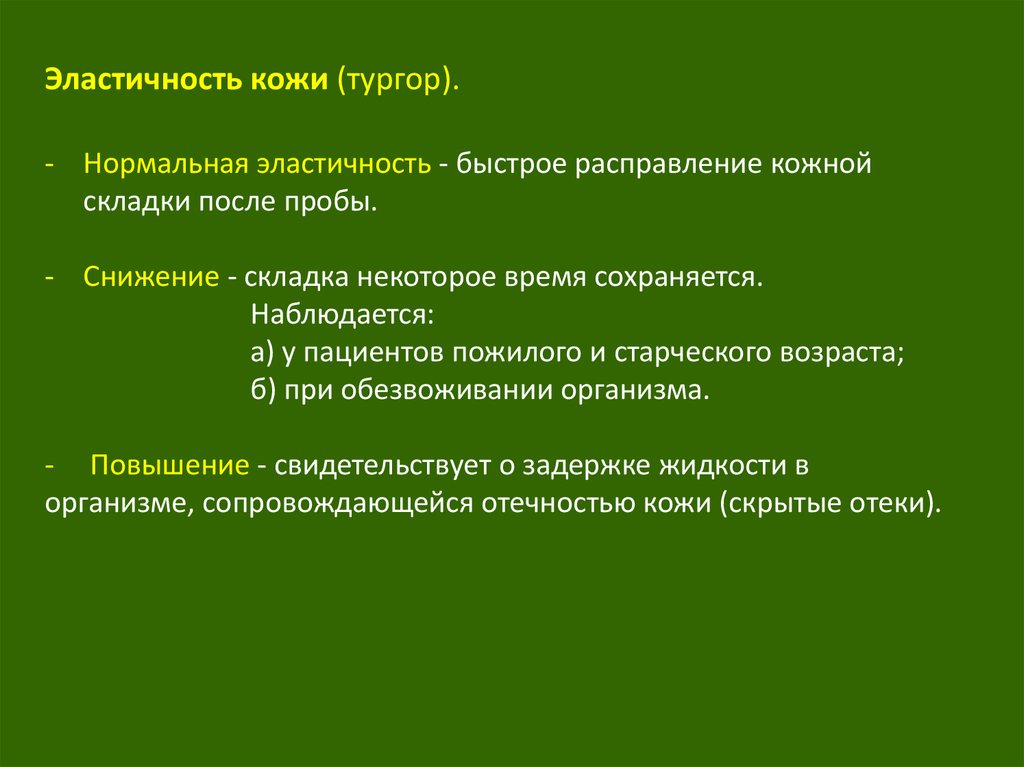 Эластичность кожи (тургор).

- Нормальная эластичность - быстрое расправление кожной складки после пробы.

- Снижение - складка некоторое время сохраняется.
Наблюдается:
а) у пациентов пожилого и старческого возраста;
б) при обезвоживании организма.

- Повышение - свидетельствует о задержке жидкости в организме, сопровождающейся отечностью кожи (скрытые отеки).